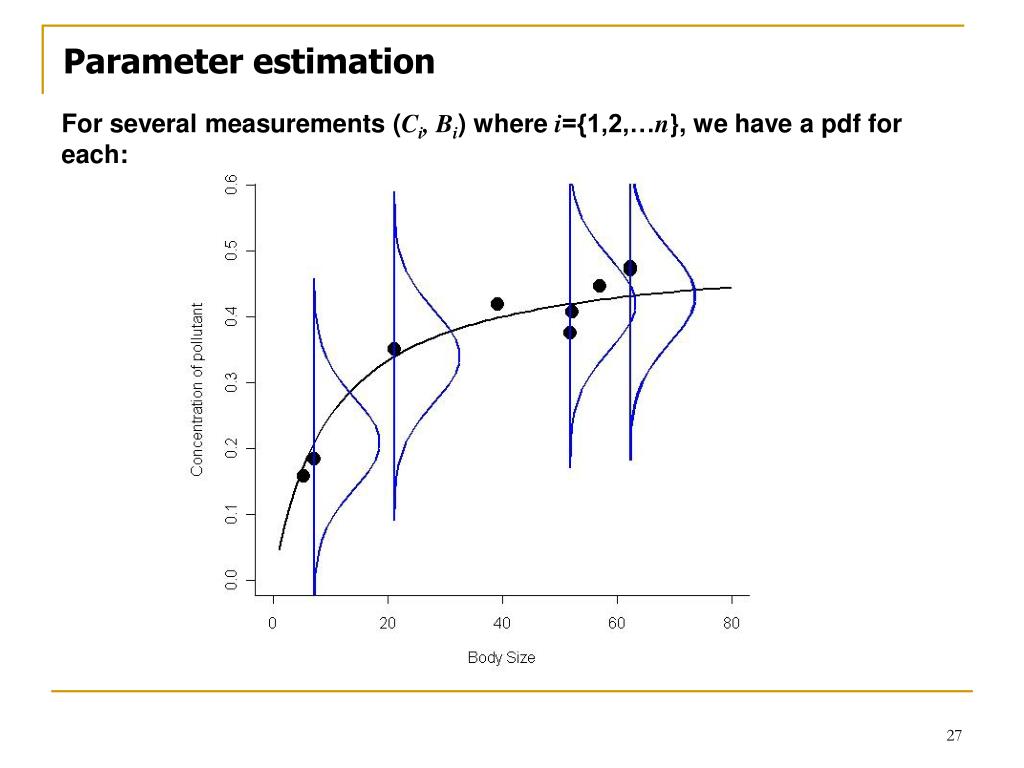 Parameter estimation

For several measurements ($C_i$, $B_i$) where $i$={1,2,…$n$}, we have a pdf for each:

Concentration of pollutant

0.0
0.1
0.2
0.3
0.4
0.5
0.6

0
20
40
60
80

Body Size

27